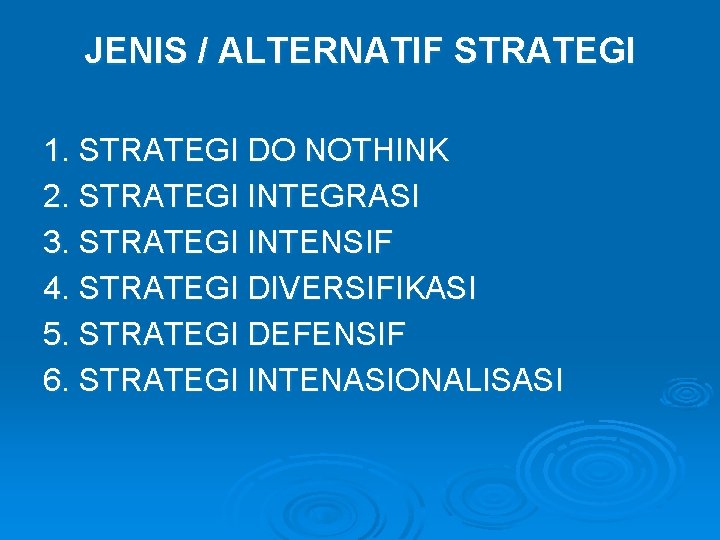 JENIS / ALTERNATIF STRATEGI

1. STRATEGI DO NOTHINK
2. STRATEGI INTEGRASI
3. STRATEGI INTENSIF
4. STRATEGI DIVERSIFIKASI
5. STRATEGI DEFENSIF
6. STRATEGI INTENASIONALISASI